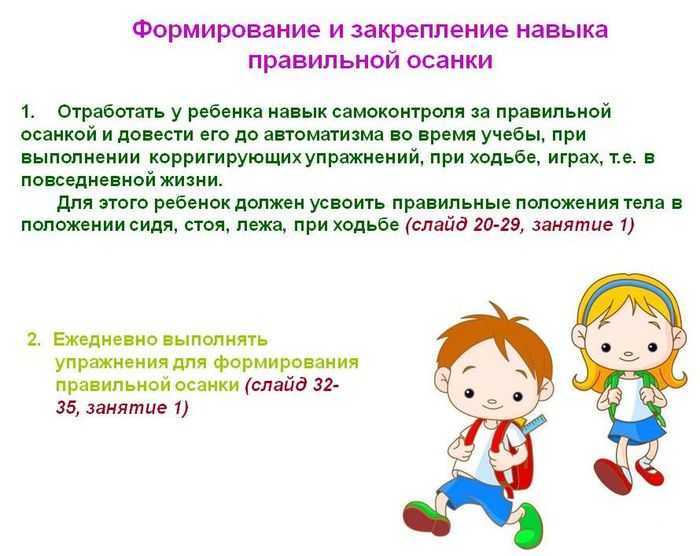 Формирование и закрепление навыка правильной осанки

1. Отработать у ребенка навык самоконтроля за правильной осанкой и довести его до автоматизма во время учебы, при выполнении корригирующих упражнений, при ходьбе, играх, т.е. в повседневной жизни.

Для этого ребенок должен усвоить правильные положения тела в положении сидя, стоя, лежа, при ходьбе (слайд 20-29, занятие 1)

2. Ежедневно выполнять упражнения для формирования правильной осанки (слайд 32-35, занятие 1)